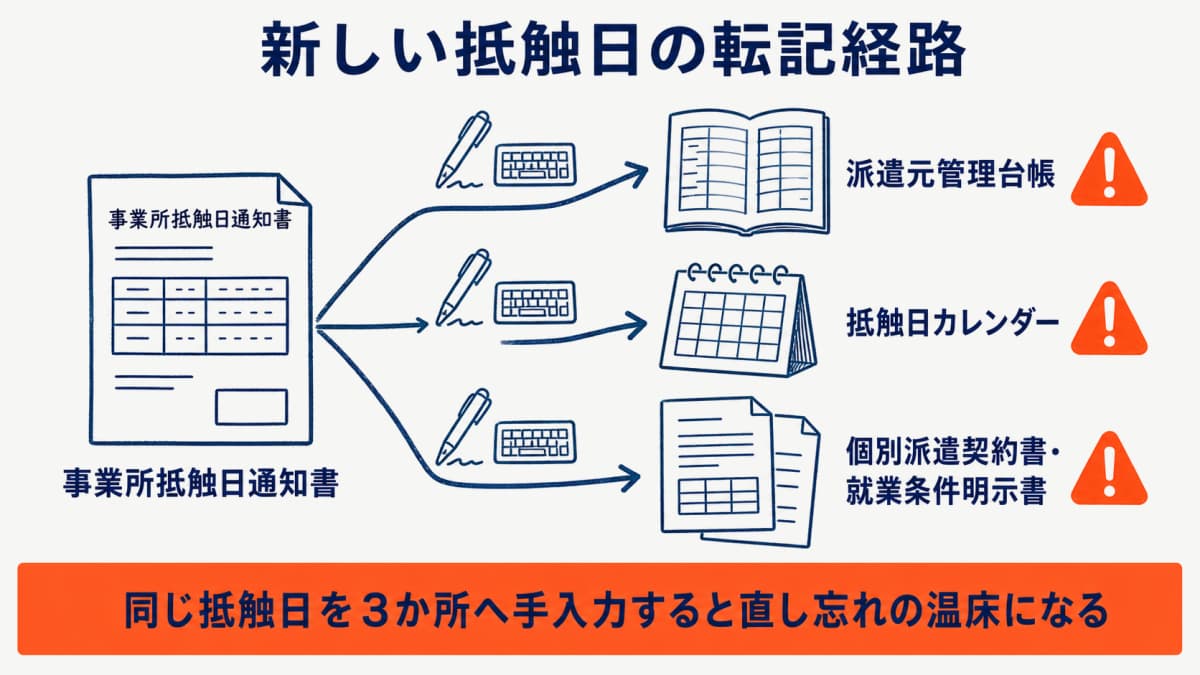 新しい抵触日の転記経路

事業所抵触日通知書

事業所抵触日通知書

派遣元管理台帳

抵触日カレンダー

個別派遣契約書・就業条件明示書

同じ抵触日を３か所へ手入力すると直し忘れの温床になる